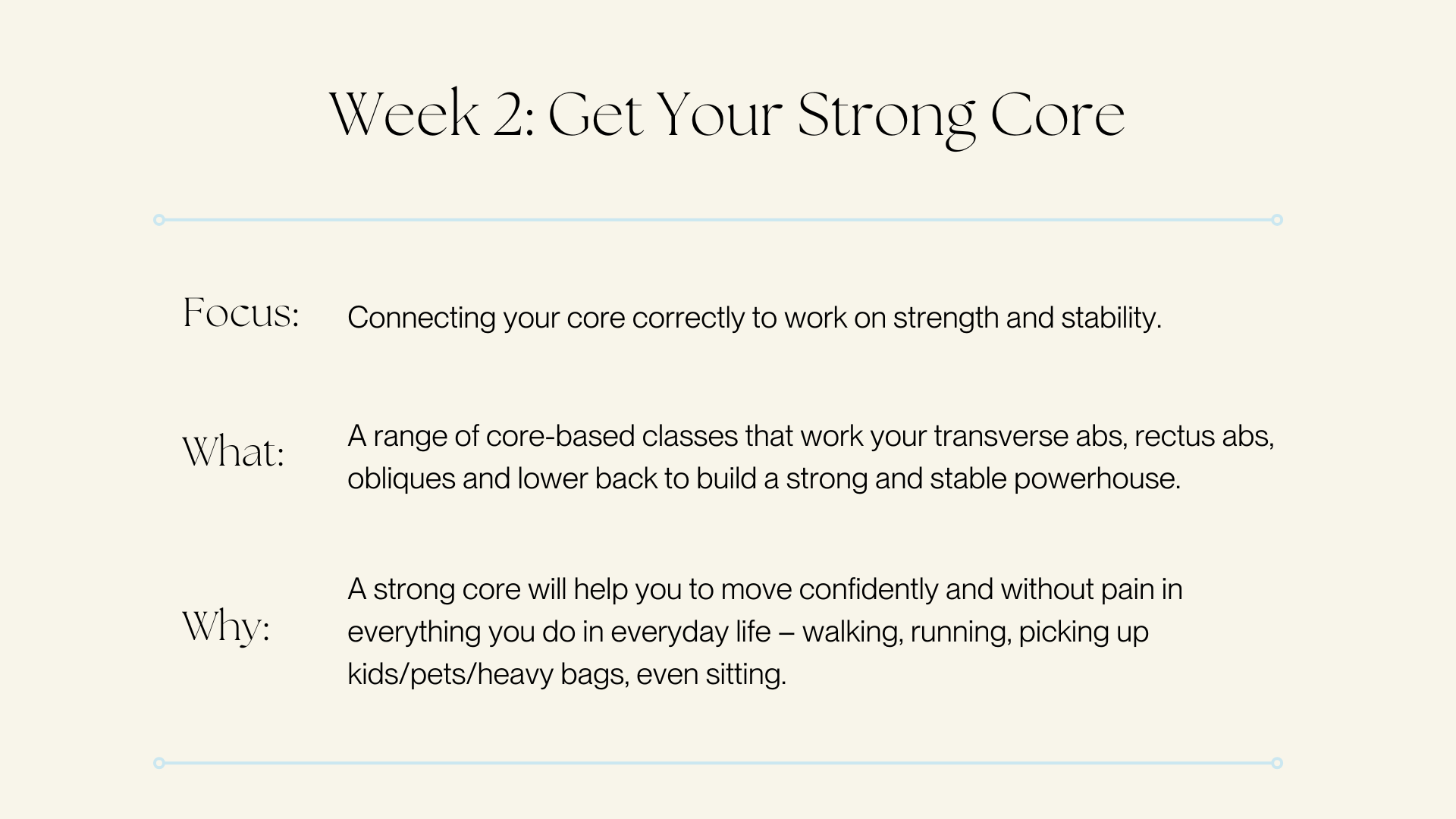 Week 2: Get Your Strong Core

Focus: Connecting your core correctly to work on strength and stability.

What: A range of core-based classes that work your transverse abs, rectus abs, obliques and lower back to build a strong and stable powerhouse.

Why: A strong core will help you to move confidently and without pain in everything you do in everyday life – walking, running, picking up kids/pets/heavy bags, even sitting.